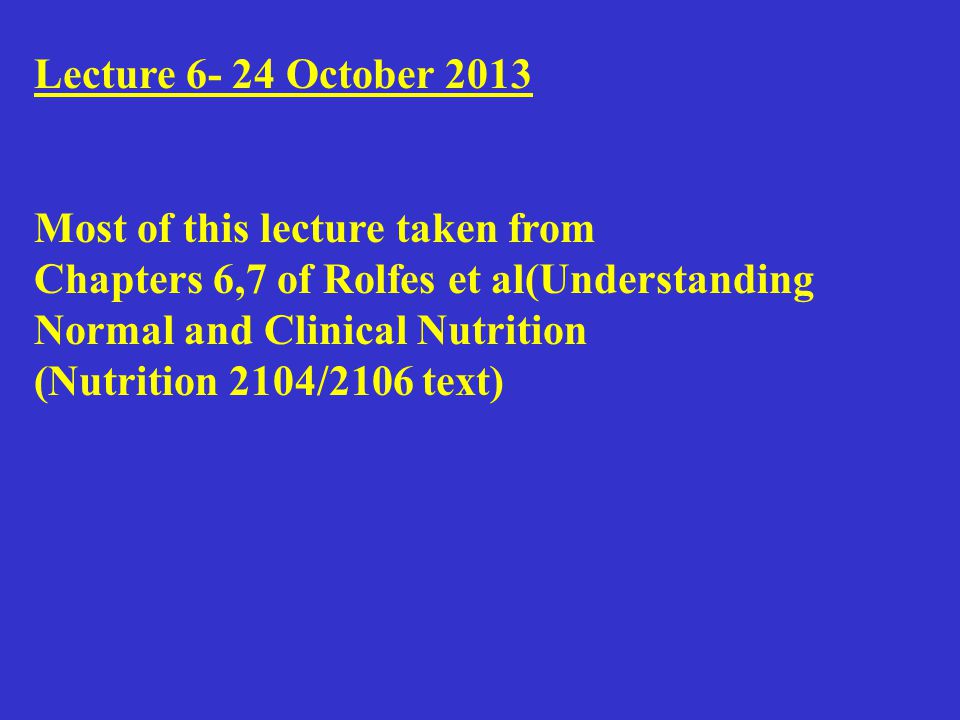 Lecture 6- 24 October 2013

Most of this lecture taken from Chapters 6,7 of Rolfes et al(Understanding Normal and Clinical Nutrition (Nutrition 2104/2106 text)